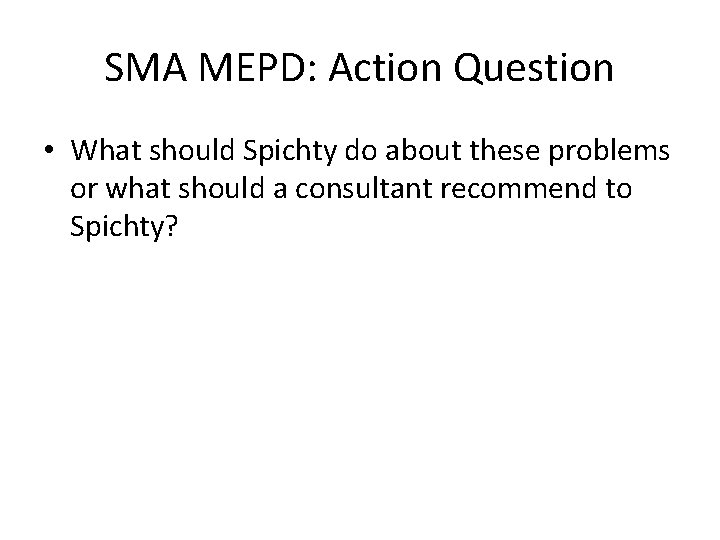 SMA MEPD: Action Question

• What should Spichty do about these problems or what should a consultant recommend to Spichty?